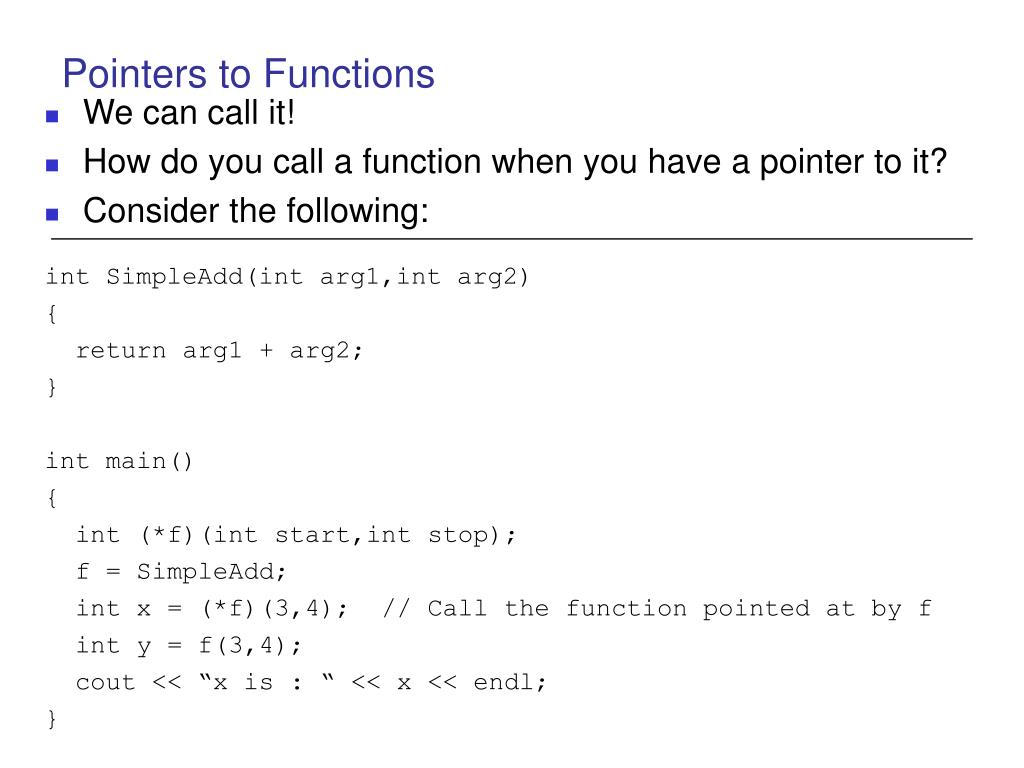 Pointers to Functions

We can call it!

How do you call a function when you have a pointer to it?

Consider the following:

int SimpleAdd(int arg1,int arg2)
{
  return arg1 + arg2;
}

int main()
{
  int (*f)(int start,int stop);
  f = SimpleAdd;
  int x = (*f)(3,4);  // Call the function pointed at by f
  int y = f(3,4);
  cout << “x is : “ << x << endl;
}